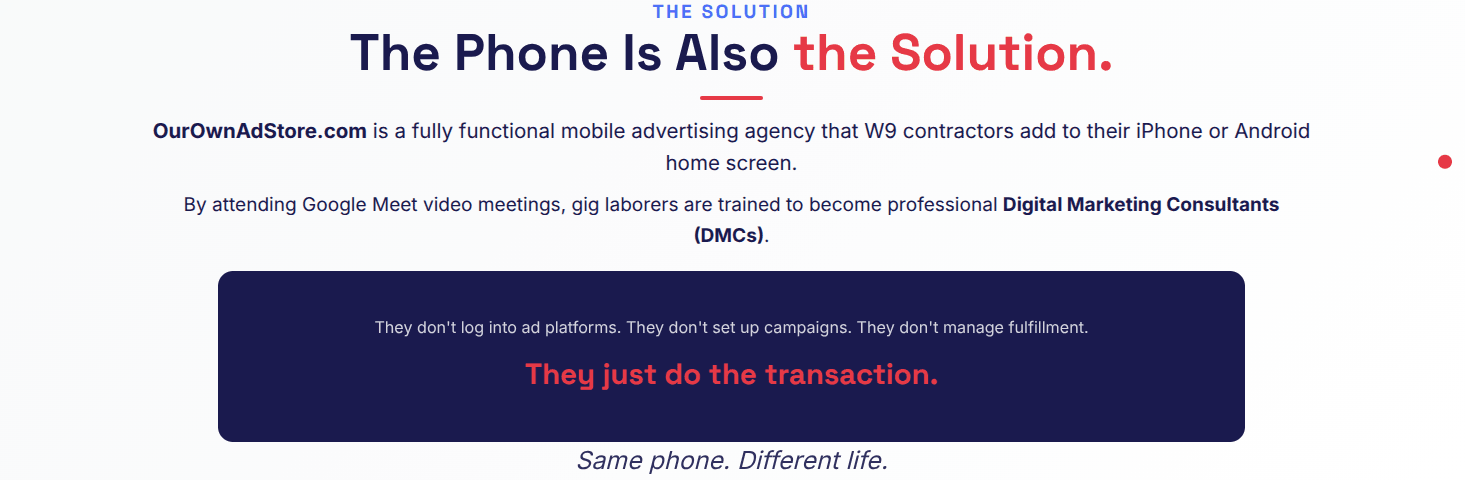 THE SOLUTION

The Phone Is Also the Solution.

OurOwnAdStore.com is a fully functional mobile advertising agency that W9 contractors add to their iPhone or Android home screen.

By attending Google Meet video meetings, gig laborers are trained to become professional Digital Marketing Consultants (DMCs).

They don't log into ad platforms. They don't set up campaigns. They don't manage fulfillment.

They just do the transaction.

Same phone. Different life.